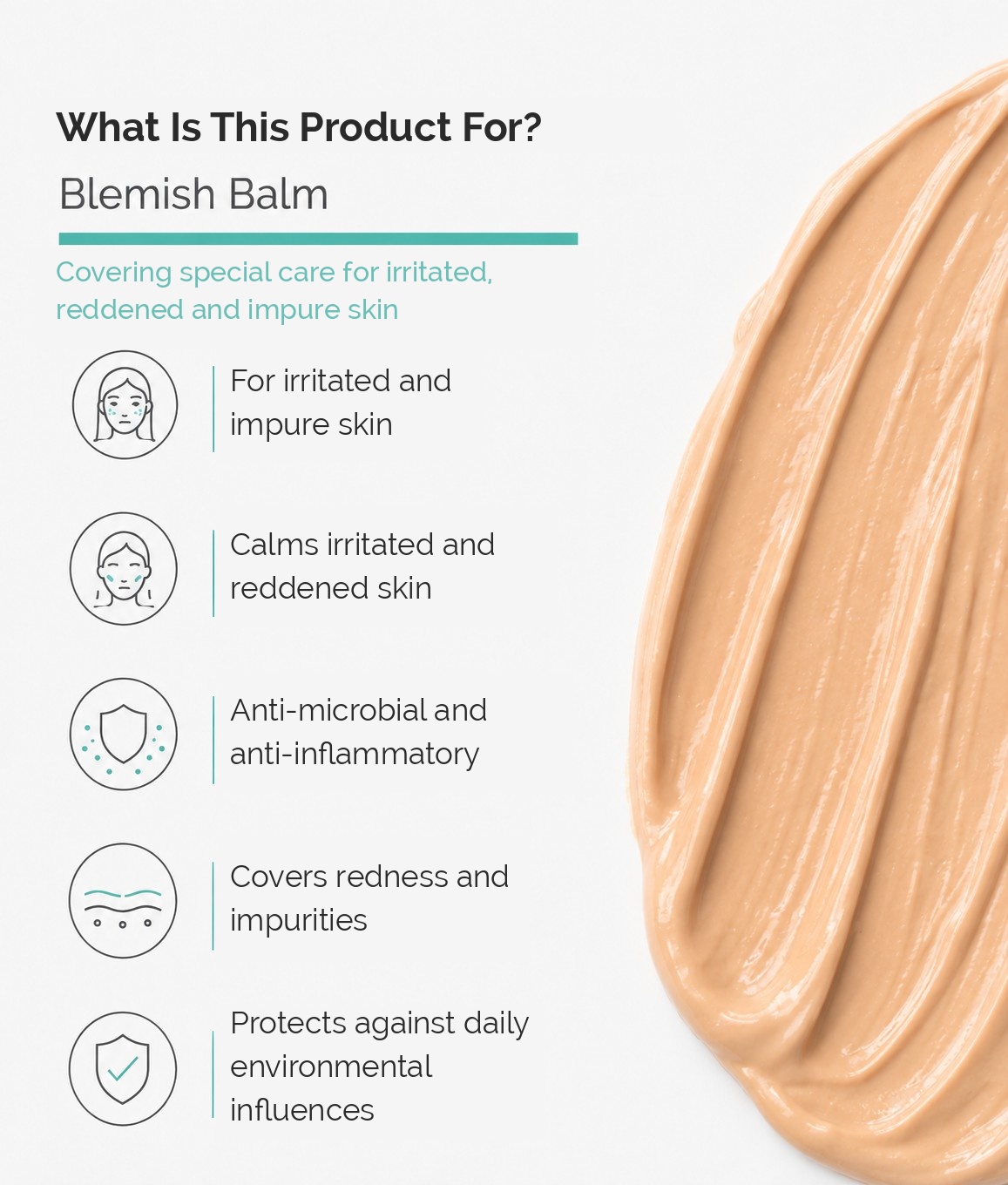 What Is This Product For?

Blemish Balm

Covering special care for irritated, reddened and impure skin

For irritated and impure skin

Calms irritated and reddened skin

Anti-microbial and anti-inflammatory

Covers redness and impurities

Protects against daily environmental influences